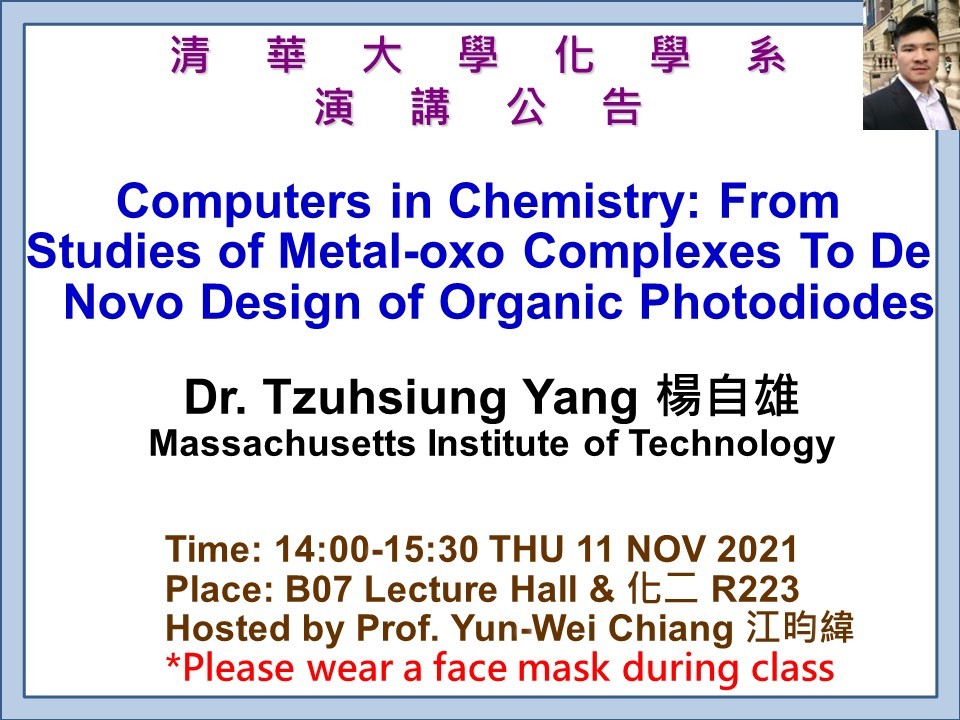 清 華 大 學 化 學 系
演 講 公 告

Computers in Chemistry: From Studies of Metal-oxo Complexes To De Novo Design of Organic Photodiodes

Dr. Tzuhsiung Yang 楊自雄
Massachusetts Institute of Technology

Time: 14:00-15:30 THU 11 NOV 2021
Place: B07 Lecture Hall & 化二 R223
Hosted by Prof. Yun-Wei Chiang 江昀緯
*Please wear a face mask during class